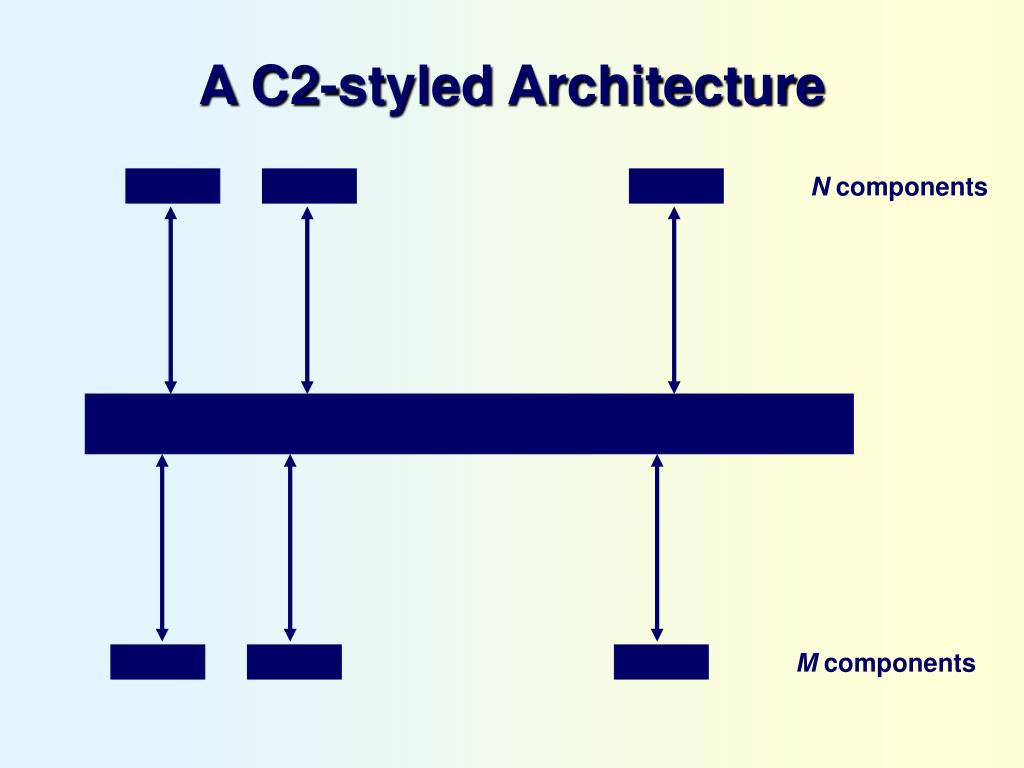 A C2-styled Architecture

N components

M components